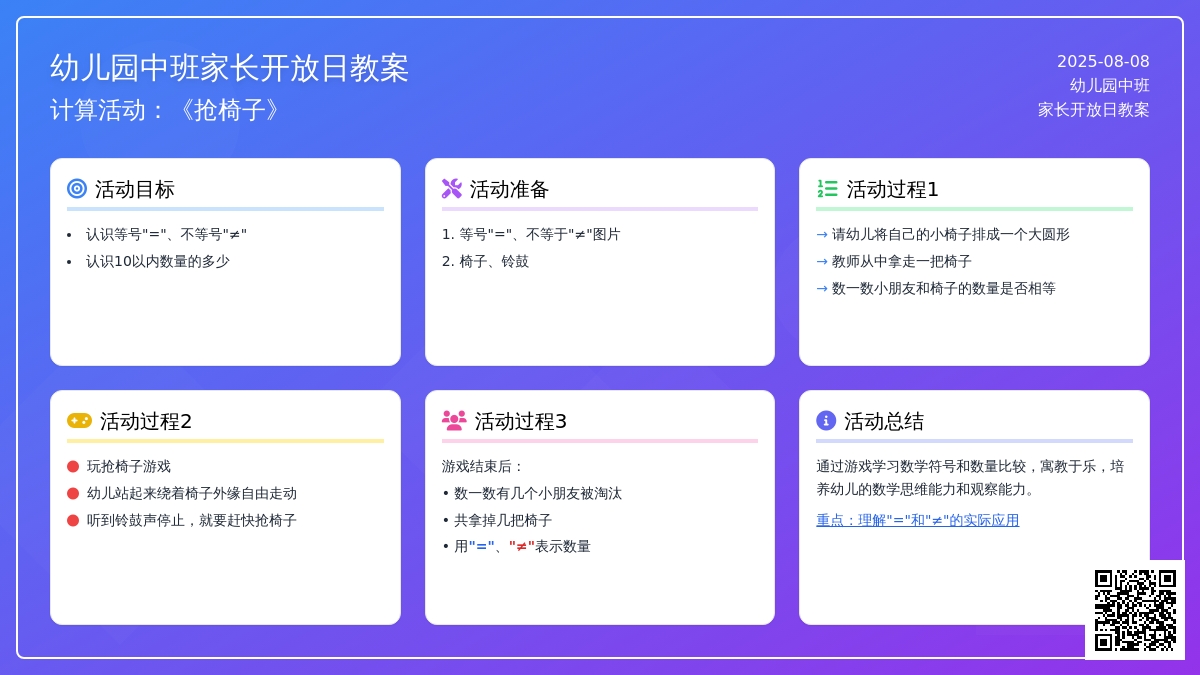 幼儿园中班家长开放日教案
计算活动：《抢椅子》

2025-08-08
幼儿园中班
家长开放日教案

活动目标
• 认识等号"="、不等号"≠"
• 认识10以内数量的多少

活动准备
1. 等号"="、不等于"≠"图片
2. 椅子、铃鼓

活动过程1
→ 请幼儿将自己的小椅子排成一个大圆形
→ 教师从中拿走一把椅子
→ 数一数小朋友和椅子的数量是否相等

活动过程2
玩抢椅子游戏
幼儿站起来绕着椅子外缘自由走动
听到铃鼓声停止，就要赶快抢椅子

活动过程3
游戏结束后：
• 数一数有几个小朋友被淘汰
• 共拿掉几把椅子
• 用"="、"≠"表示数量

活动总结
通过游戏学习数学符号和数量比较，寓教于乐，培养幼儿的数学思维能力和观察能力。
重点：理解"="和"≠"的实际应用